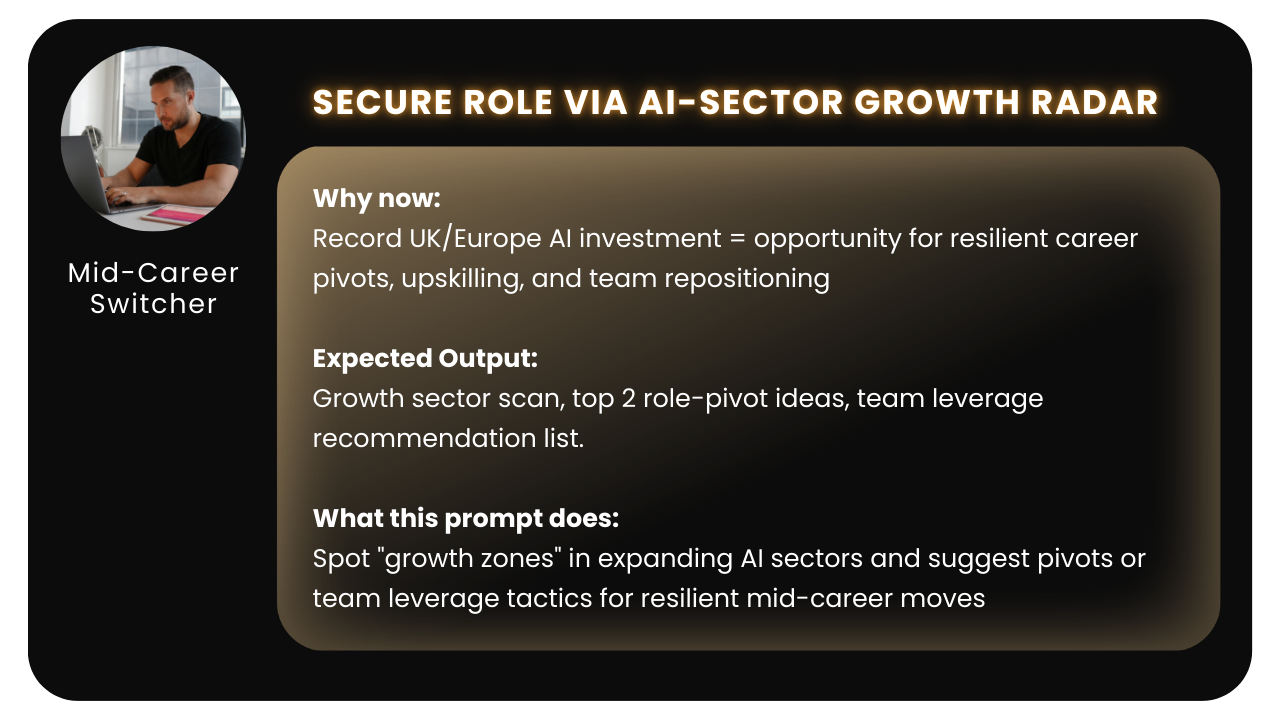 Mid-Career Switcher

SECURE ROLE VIA AI-SECTOR GROWTH RADAR

Why now:
Record UK/Europe AI investment = opportunity for resilient career pivots, upskilling, and team repositioning

Expected Output:
Growth sector scan, top 2 role-pivot ideas, team leverage recommendation list.

What this prompt does:
Spot "growth zones" in expanding AI sectors and suggest pivots or team leverage tactics for resilient mid-career moves